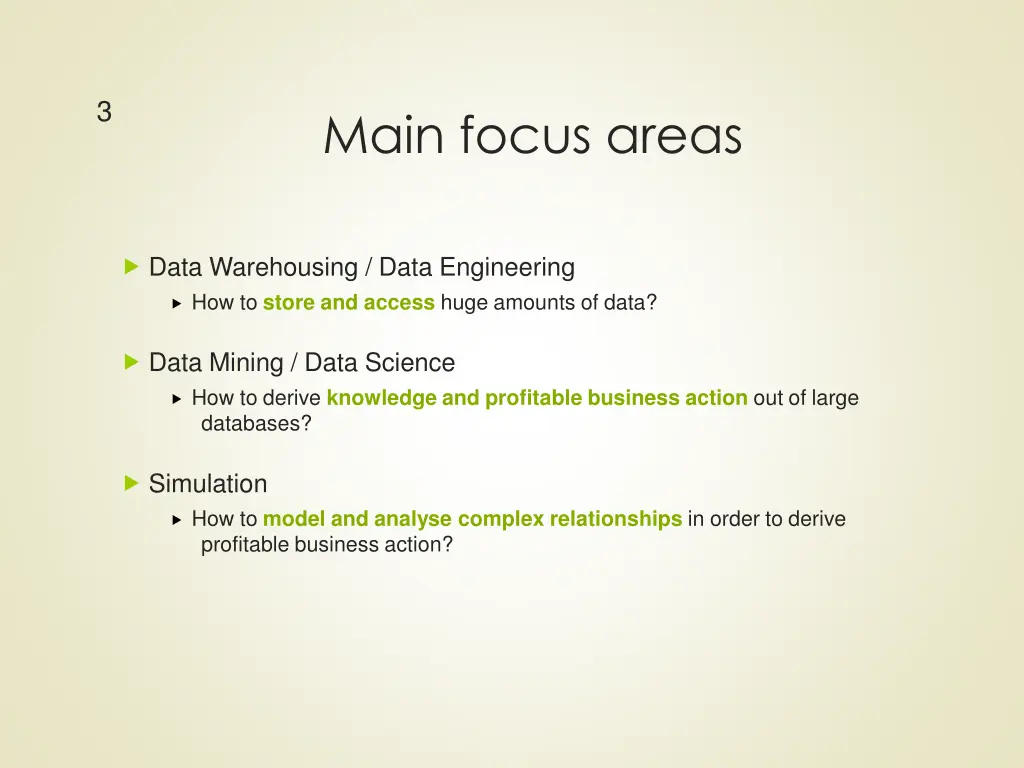 3

Main focus areas

Data Warehousing / Data Engineering
How to store and access huge amounts of data?

Data Mining / Data Science
How to derive knowledge and profitable business action out of large databases?

Simulation
How to model and analyse complex relationships in order to derive profitable business action?